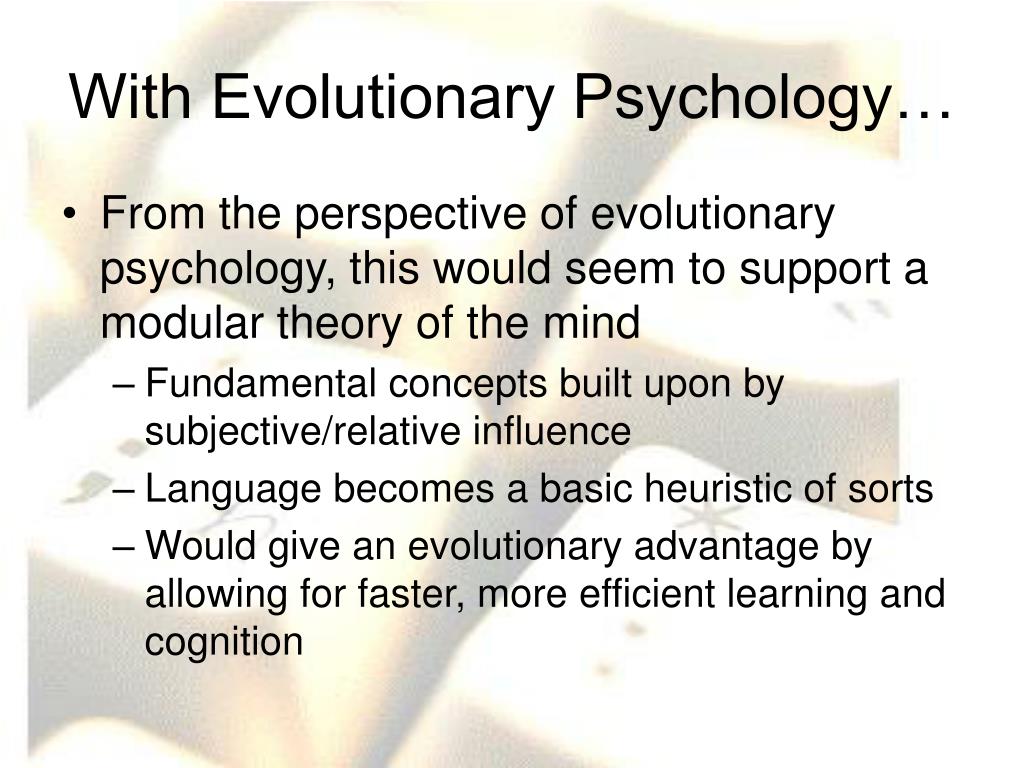 With Evolutionary Psychology…

• From the perspective of evolutionary psychology, this would seem to support a modular theory of the mind
– Fundamental concepts built upon by subjective/relative influence
– Language becomes a basic heuristic of sorts
– Would give an evolutionary advantage by allowing for faster, more efficient learning and cognition